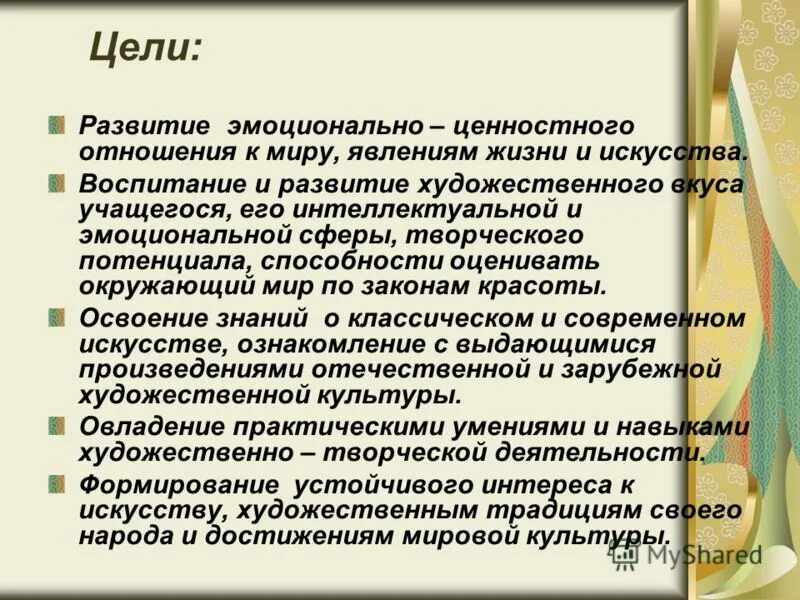 Цели:

Развитие эмоционально – ценностного отношения к миру, явлениям жизни и искусства.

Воспитание и развитие художественного вкуса учащегося, его интеллектуальной и эмоциональной сферы, творческого потенциала, способности оценивать окружающий мир по законам красоты.

Освоение знаний о классическом и современном искусстве, ознакомление с выдающимися произведениями отечественной и зарубежной художественной культуры.

Овладение практическими умениями и навыками художественно – творческой деятельности.

Формирование устойчивого интереса к искусству, художественным традициям своего народа и достижениям мировой культуры.

MyShared